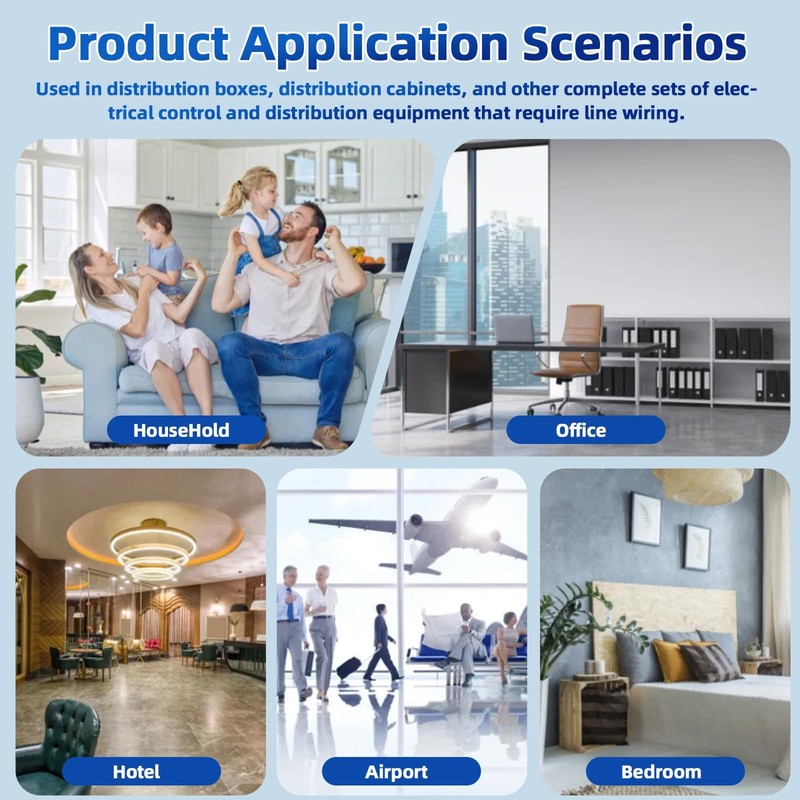 Product Application Scenarios

Used in distribution boxes, distribution cabinets, and other complete sets of electrical control and distribution equipment that require line wiring.

HouseHold

Office

Hotel

Airport

Bedroom